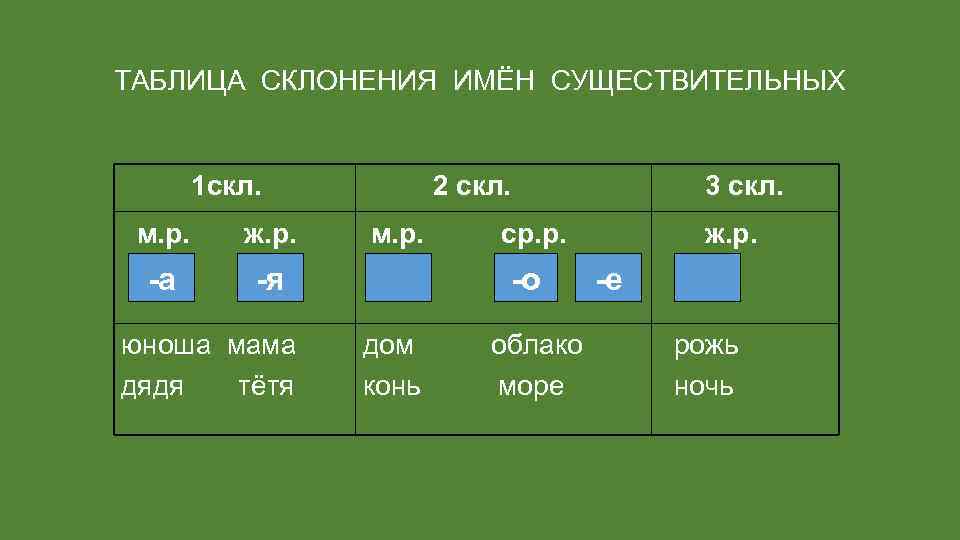 ТАБЛИЦА СКЛОНЕНИЯ ИМЁН СУЩЕСТВИТЕЛЬНЫХ

| 1скл. | 2 скл. | 3 скл. |
|---|---|---|
| м.р. ж.р. -а -я | м.р. ср.р. -о -е | ж.р. |
| юноша мама дядя тётя | дом облако конь море | рожь ночь |